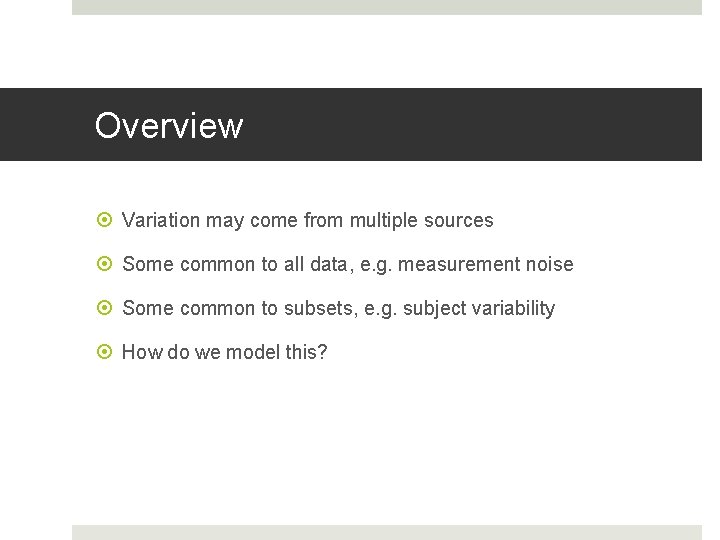 Overview

• Variation may come from multiple sources
• Some common to all data, e.g. measurement noise
• Some common to subsets, e.g. subject variability
• How do we model this?